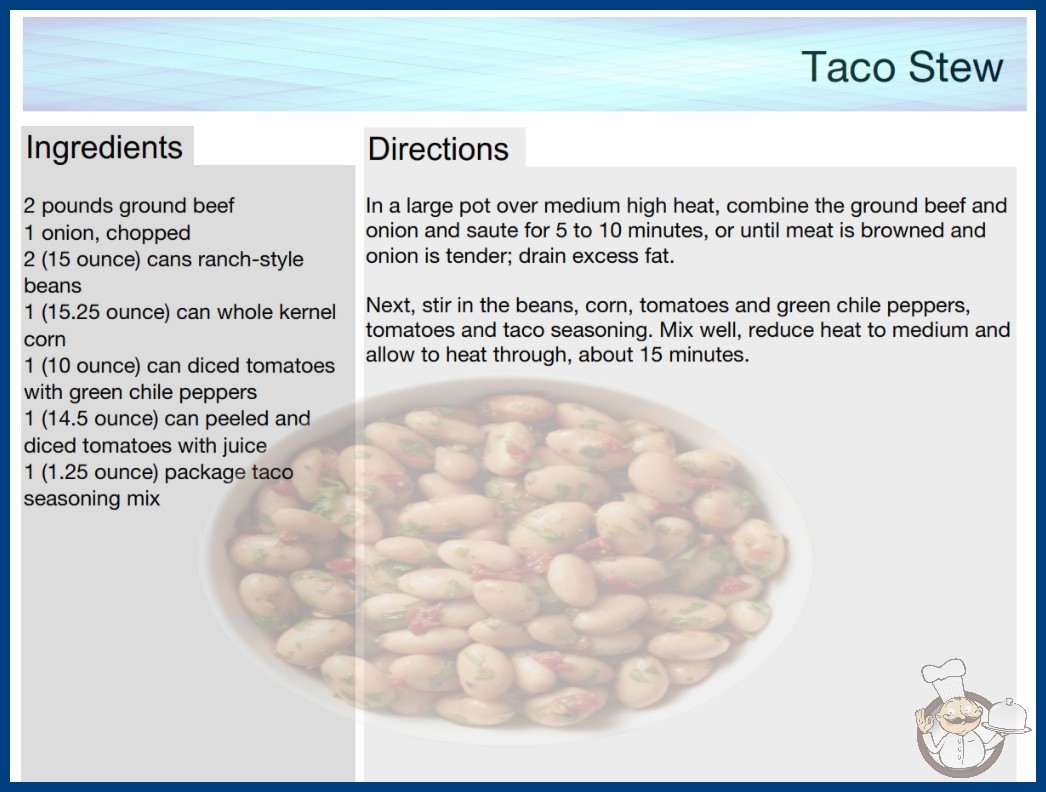 Taco Stew

Ingredients

2 pounds ground beef
1 onion, chopped
2 (15 ounce) cans ranch-style beans
1 (15.25 ounce) can whole kernel corn
1 (10 ounce) can diced tomatoes with green chile peppers
1 (14.5 ounce) can peeled and diced tomatoes with juice
1 (1.25 ounce) package taco seasoning mix

Directions

In a large pot over medium high heat, combine the ground beef and onion and saute for 5 to 10 minutes, or until meat is browned and onion is tender; drain excess fat.

Next, stir in the beans, corn, tomatoes and green chile peppers, tomatoes and taco seasoning. Mix well, reduce heat to medium and allow to heat through, about 15 minutes.